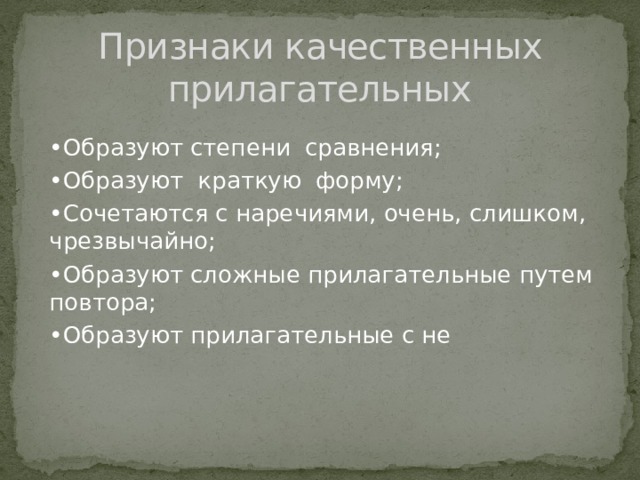 Признаки качественных прилагательных

•Образуют степени сравнения;

•Образуют краткую форму;

•Сочетаются с наречиями, очень, слишком, чрезвычайно;

•Образуют сложные прилагательные путем повтора;

•Образуют прилагательные с не